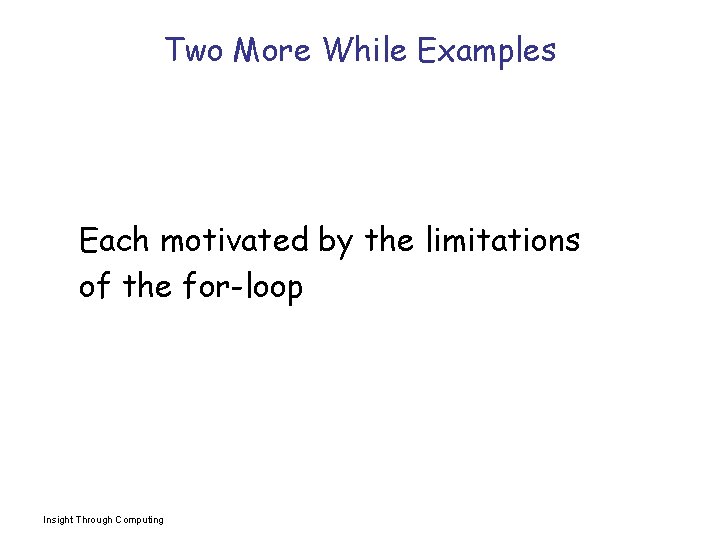 Two More While Examples

Each motivated by the limitations of the for-loop

Insight Through Computing